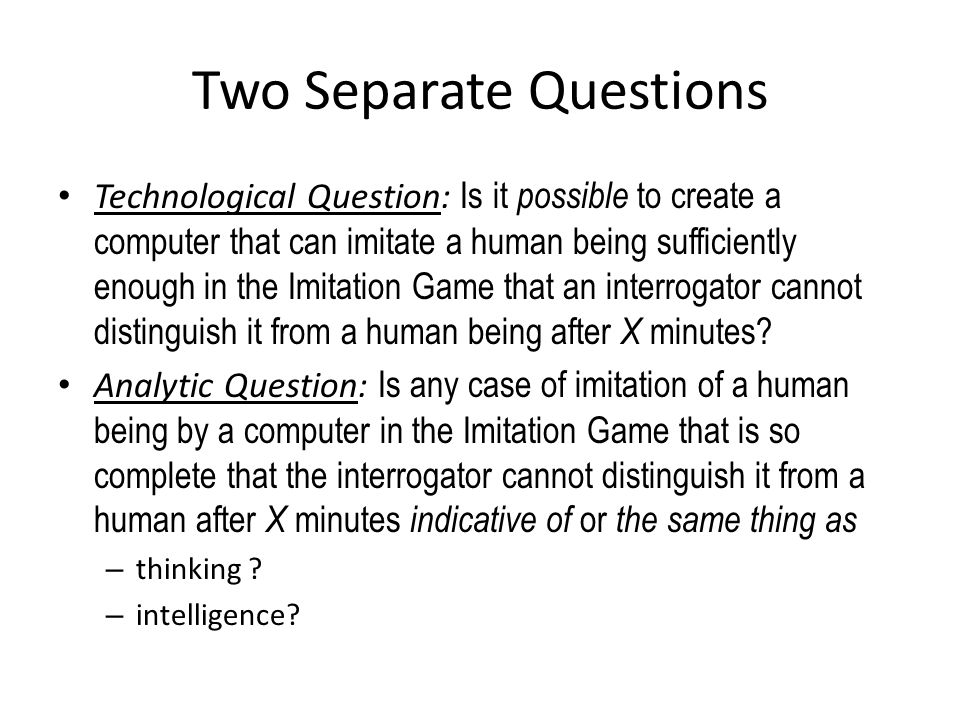 Two Separate Questions

• Technological Question: Is it possible to create a computer that can imitate a human being sufficiently enough in the Imitation Game that an interrogator cannot distinguish it from a human being after X minutes?
• Analytic Question: Is any case of imitation of a human being by a computer in the Imitation Game that is so complete that the interrogator cannot distinguish it from a human after X minutes indicative of or the same thing as
– thinking ?
– intelligence?